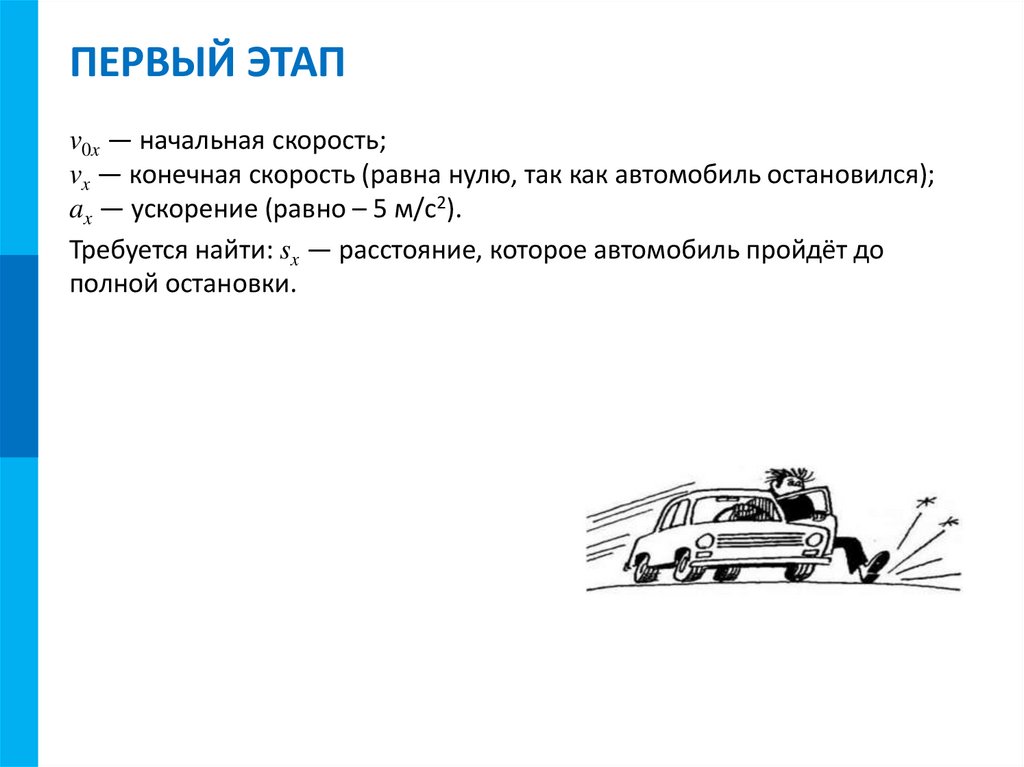 ПЕРВЫЙ ЭТАП

$v_{0x}$ — начальная скорость;
$v_x$ — конечная скорость (равна нулю, так как автомобиль остановился);
$a_x$ — ускорение (равно – 5 м/с$^2$).

Требуется найти: $s_x$ — расстояние, которое автомобиль пройдёт до полной остановки.